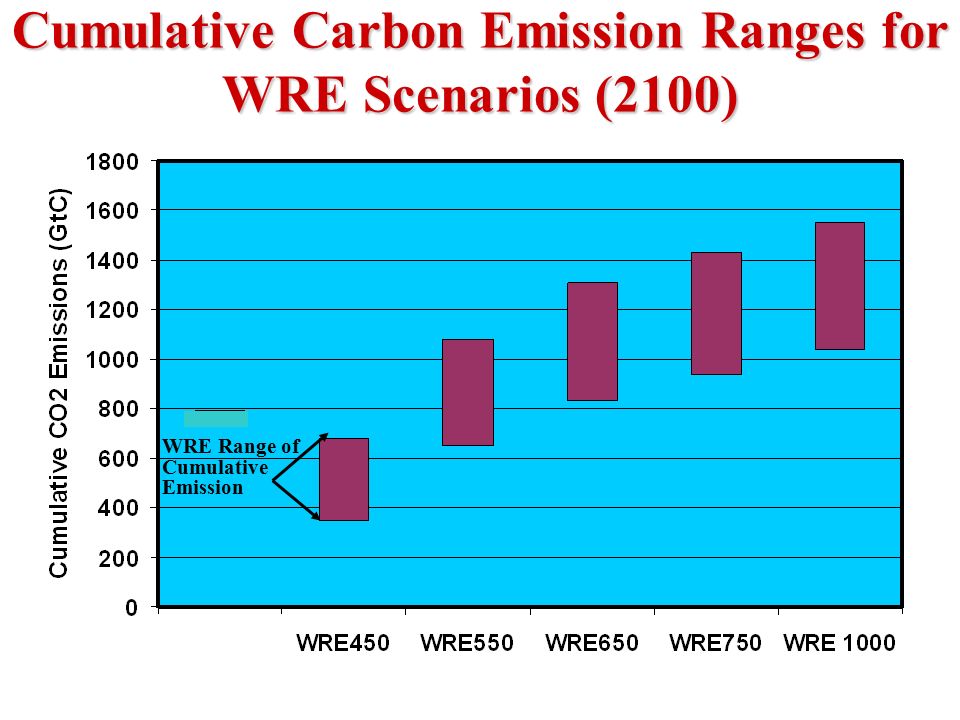 Cumulative Carbon Emission Ranges for WRE Scenarios (2100)

Cumulative CO2 Emissions (GtC)

1800
1600
1400
1200
1000
800
600
400
200
0

WRE Range of Cumulative Emission

WRE450 WRE550 WRE650 WRE750 WRE 1000